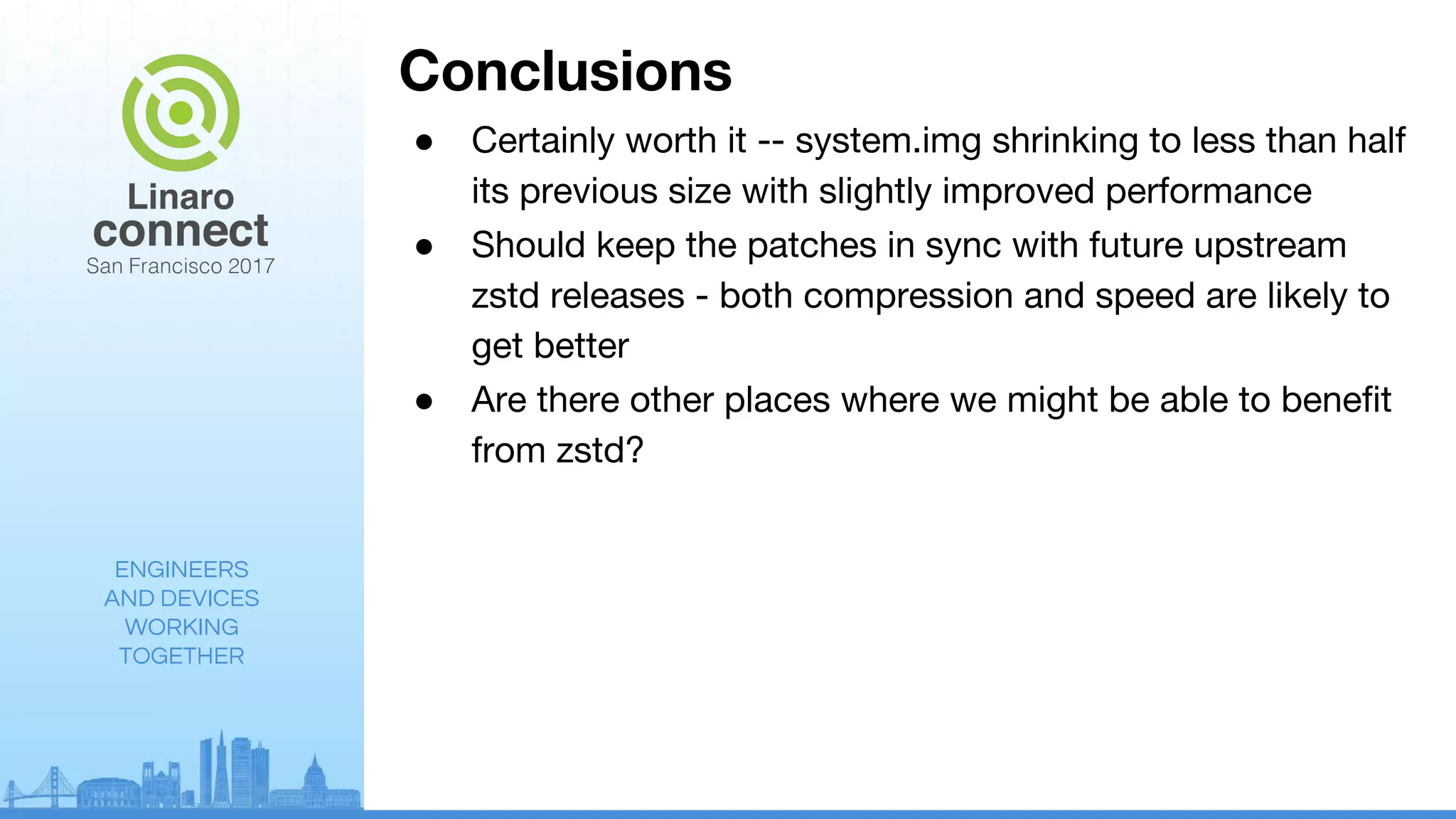 Linaro
connect
San Francisco 2017

ENGINEERS
AND DEVICES
WORKING
TOGETHER

Conclusions

● Certainly worth it -- system.img shrinking to less than half its previous size with slightly improved performance
● Should keep the patches in sync with future upstream zstd releases - both compression and speed are likely to get better
● Are there other places where we might be able to benefit from zstd?